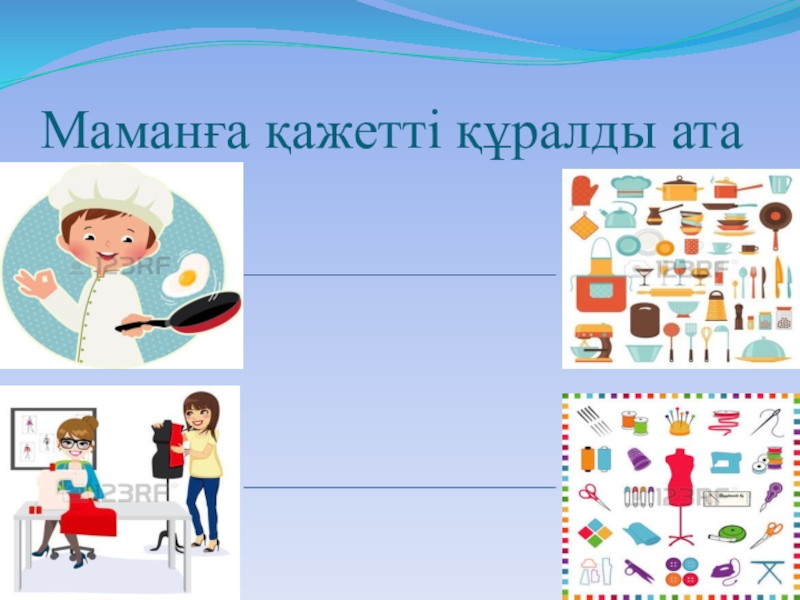 Маманға қажетті құралды ата

123RF

123RF

123RF

123RF